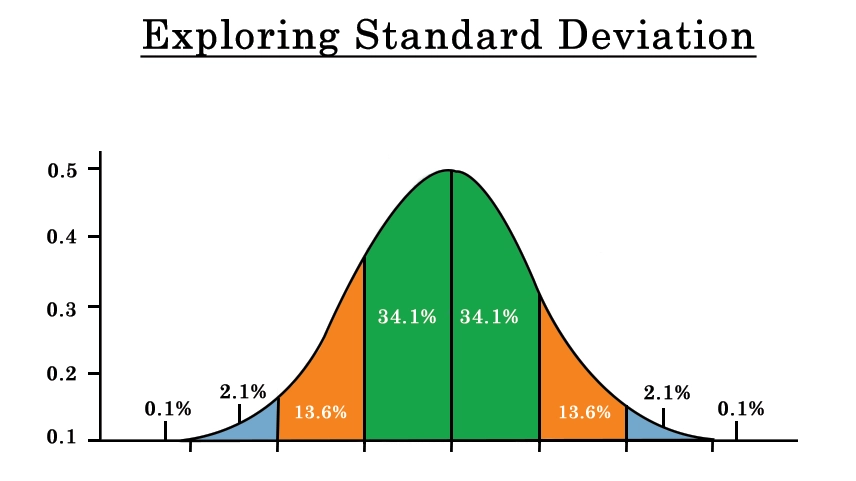 Exploring Standard Deviation

0.5
0.4
0.3
0.2
0.1

0.1%
2.1%
13.6%
34.1%
34.1%
13.6%
2.1%
0.1%